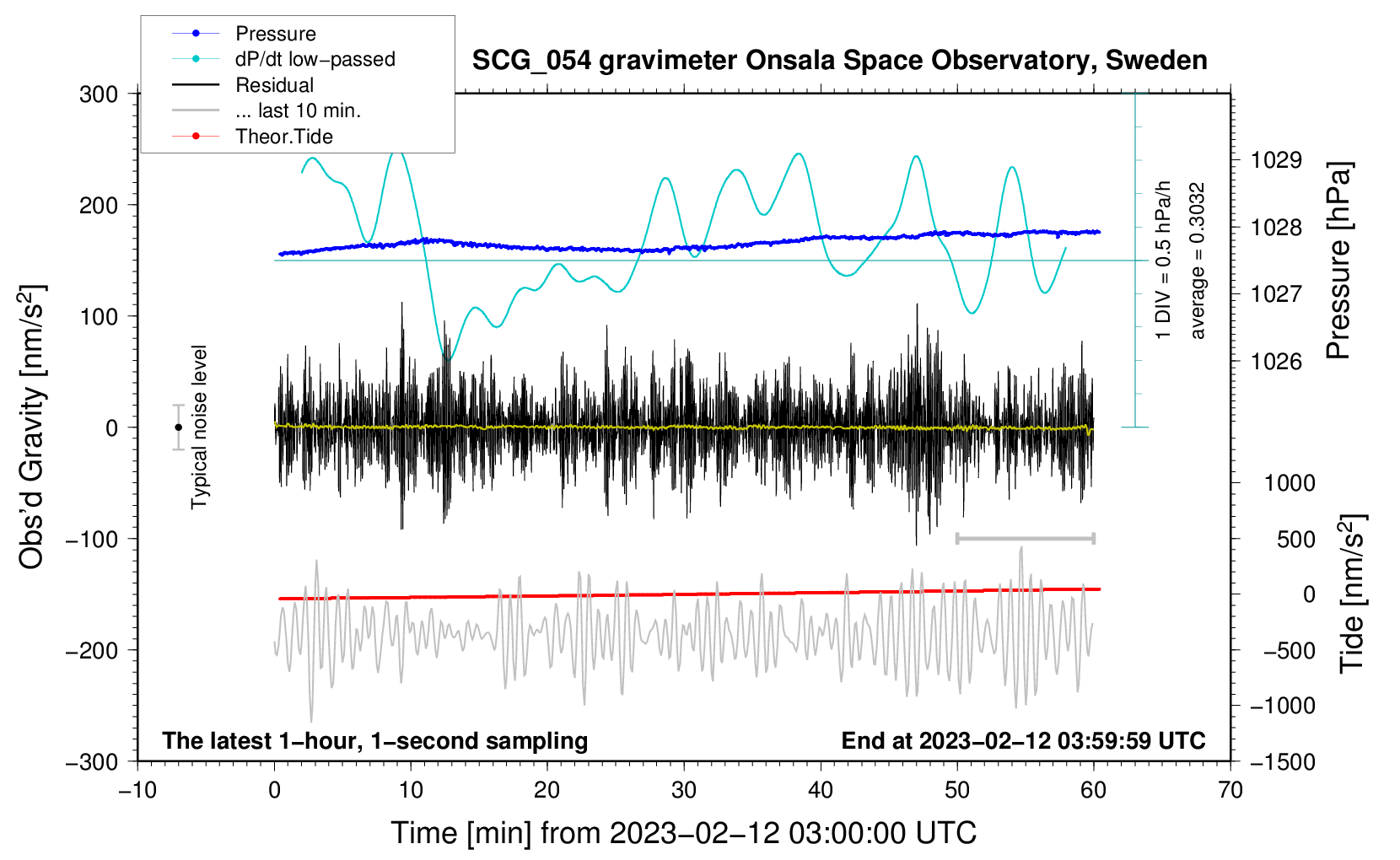 Pressure
dP/dt low−passed
Residual
... last 10 min.
Theor.Tide

SCG_054 gravimeter Onsala Space Observatory, Sweden

300
200
100
0
−100
−200
−300

Obs'd Gravity [nm/s$^2$]

Typical noise level

1 DIV = 0.5 hPa/h
average = 0.3032

1029
1028
1027
1026

Pressure [hPa]

1000
500
0
−500
−1000
−1500

Tide [nm/s$^2$]

The latest 1−hour, 1−second sampling
End at 2023−02−12 03:59:59 UTC

−10
0
10
20
30
40
50
60
70

Time [min] from 2023−02−12 03:00:00 UTC